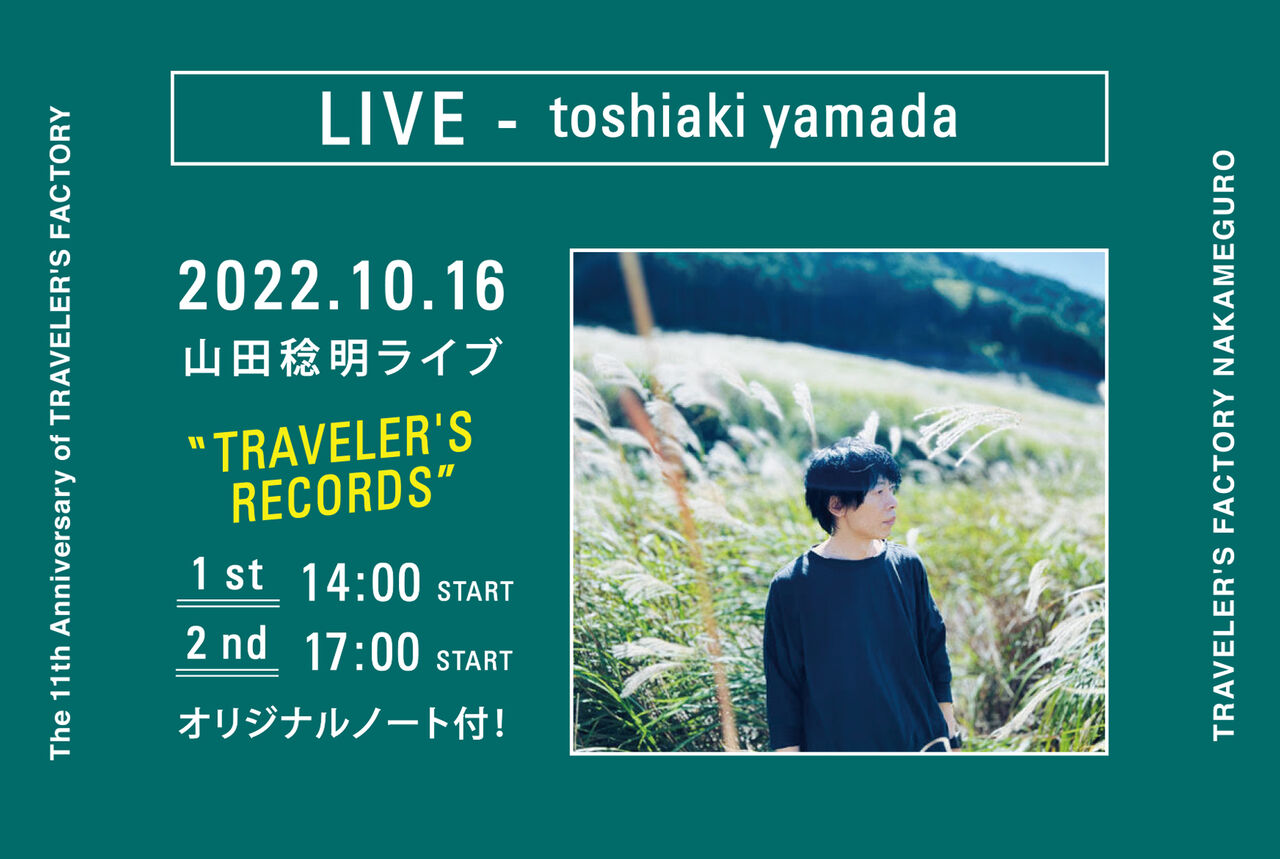 The 11th Anniversary of TRAVELER'S FACTORY

LIVE - toshiaki yamada

2022.10.16
山田稔明ライブ

"TRAVELER'S RECORDS"

1 st 14:00 START
2 nd 17:00 START

オリジナルノート付!

TRAVELER'S FACTORY NAKAMEGURO